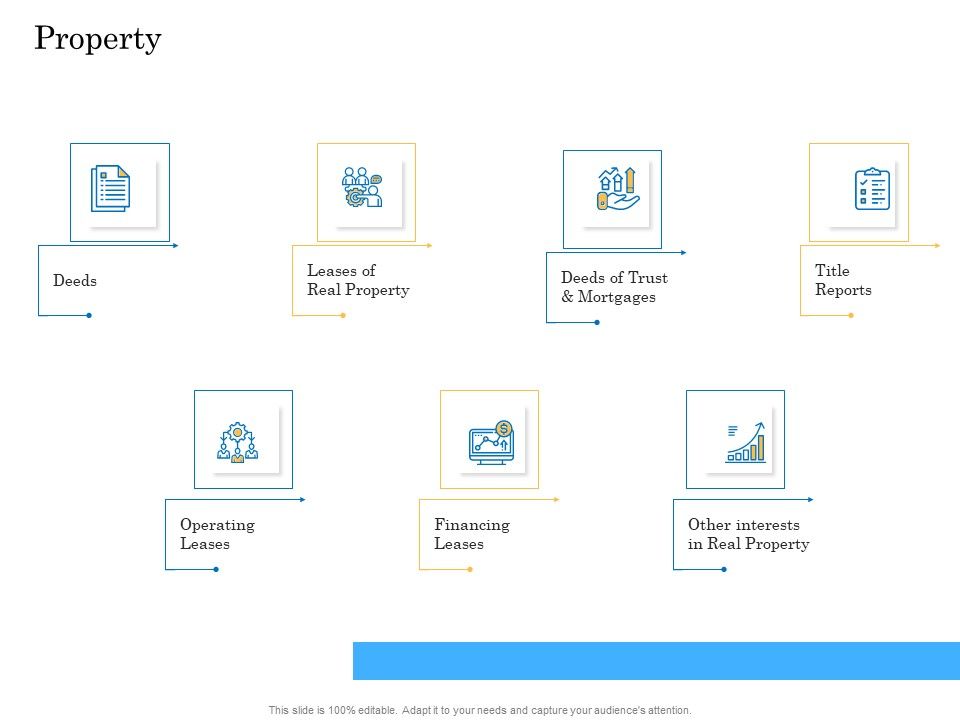 Property

Deeds

Leases of Real Property

Deeds of Trust & Mortgages

Title Reports

Operating Leases

Financing Leases

Other interests in Real Property

This slide is 100% editable. Adapt it to your needs and capture your audience's attention.